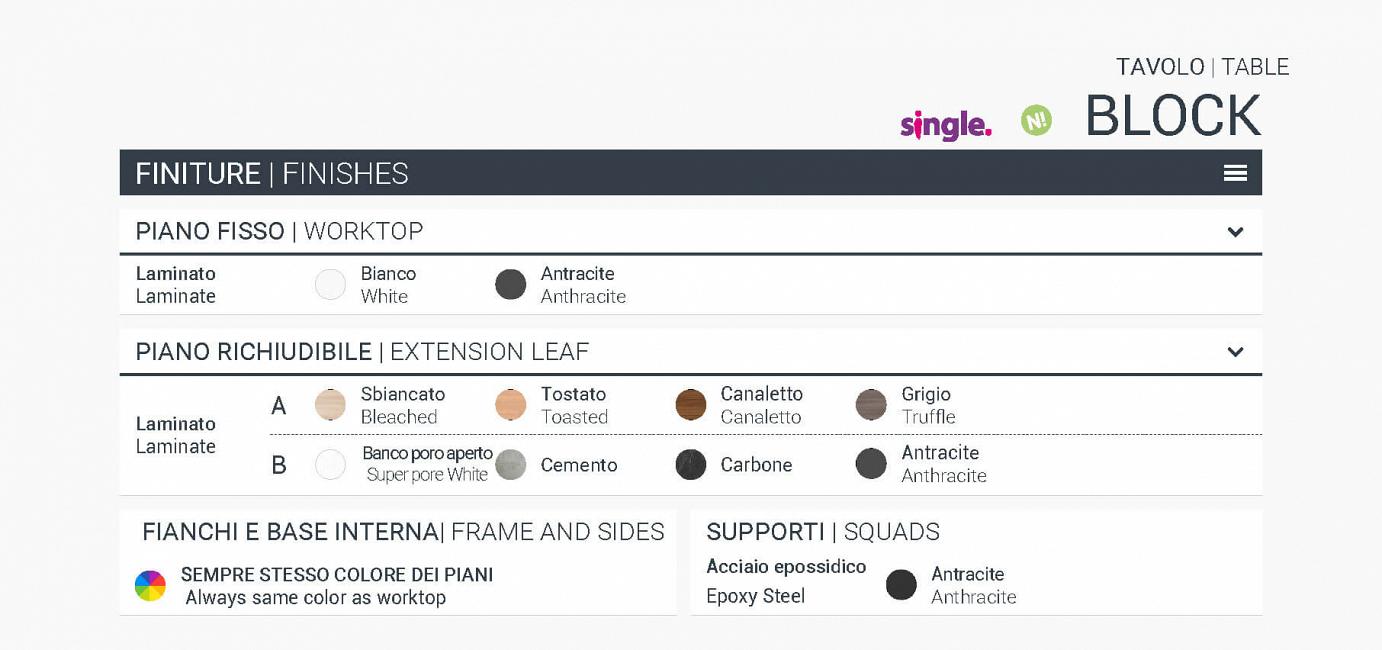 TAVOLO | TABLE

single. N! BLOCK

FINITURE | FINISHES

PIANO FISSO | WORKTOP

Laminato
Laminate

Bianco
White

Antracite
Anthracite

PIANO RICHIUDIBILE | EXTENSION LEAF

Laminato
Laminate

A

Sbiancato
Bleached

Tostato
Toasted

Canaletto
Canaletto

Grigio
Truffle

B

Banco poro aperto
Super pore White

Cemento

Carbone

Antracite
Anthracite

FIANCHI E BASE INTERNA| FRAME AND SIDES

SEMPRE STESSO COLORE DEI PIANI
Always same color as worktop

SUPPORTI | SQUADS

Acciaio epossidico
Epoxy Steel

Antracite
Anthracite